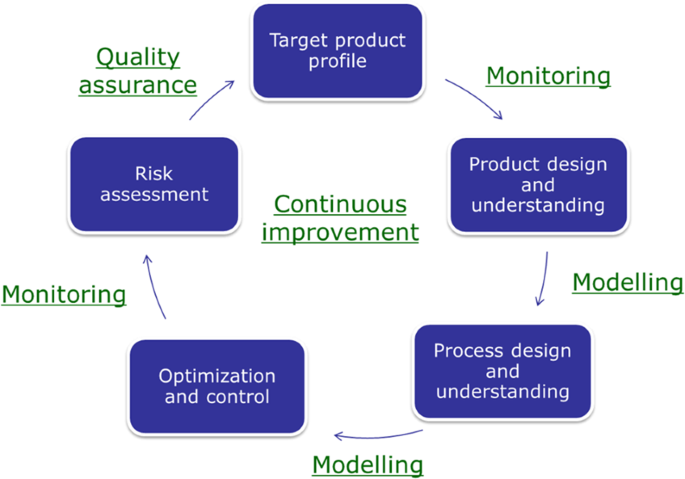 Target product profile

Monitoring

Product design and understanding

Modelling

Process design and understanding

Modelling

Optimization and control

Monitoring

Risk assessment

Quality assurance

Continuous improvement